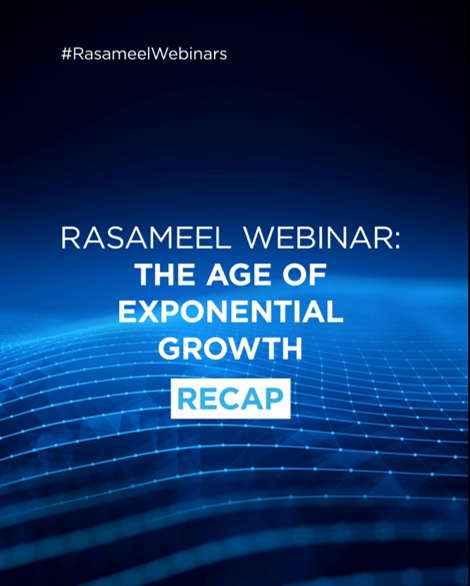 #RasameelWebinars

RASAMEEL WEBINAR:
THE AGE OF EXPONENTIAL GROWTH

RECAP